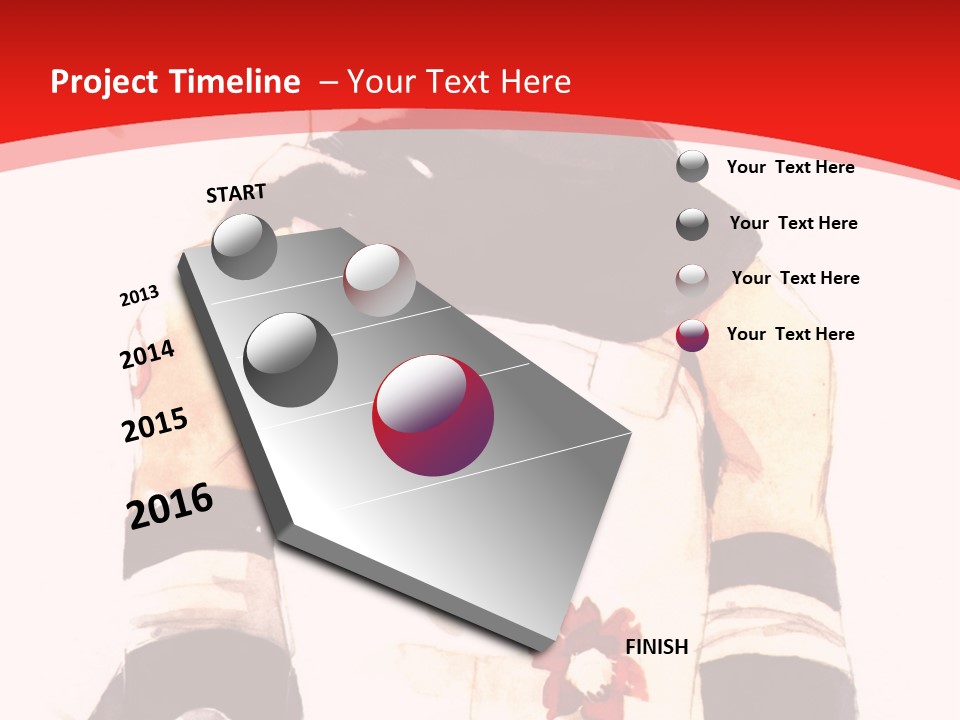 Project Timeline – Your Text Here

START

2013

2014

2015

2016

FINISH

Your Text Here

Your Text Here

Your Text Here

Your Text Here